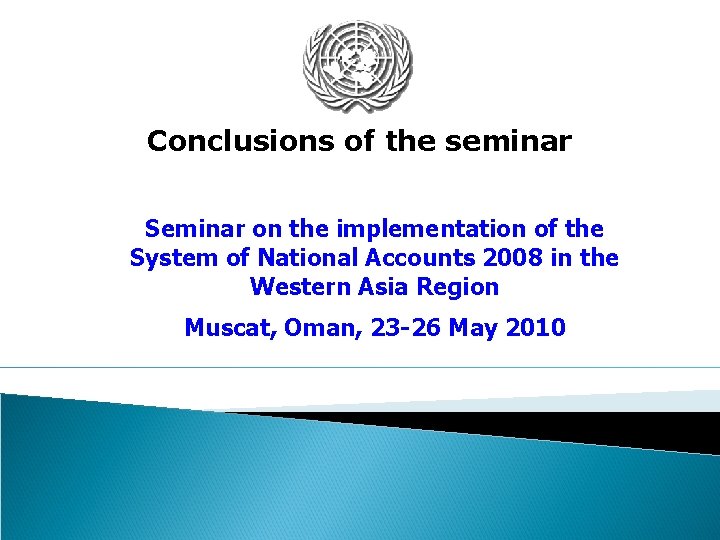 Conclusions of the seminar

Seminar on the implementation of the System of National Accounts 2008 in the Western Asia Region

Muscat, Oman, 23-26 May 2010